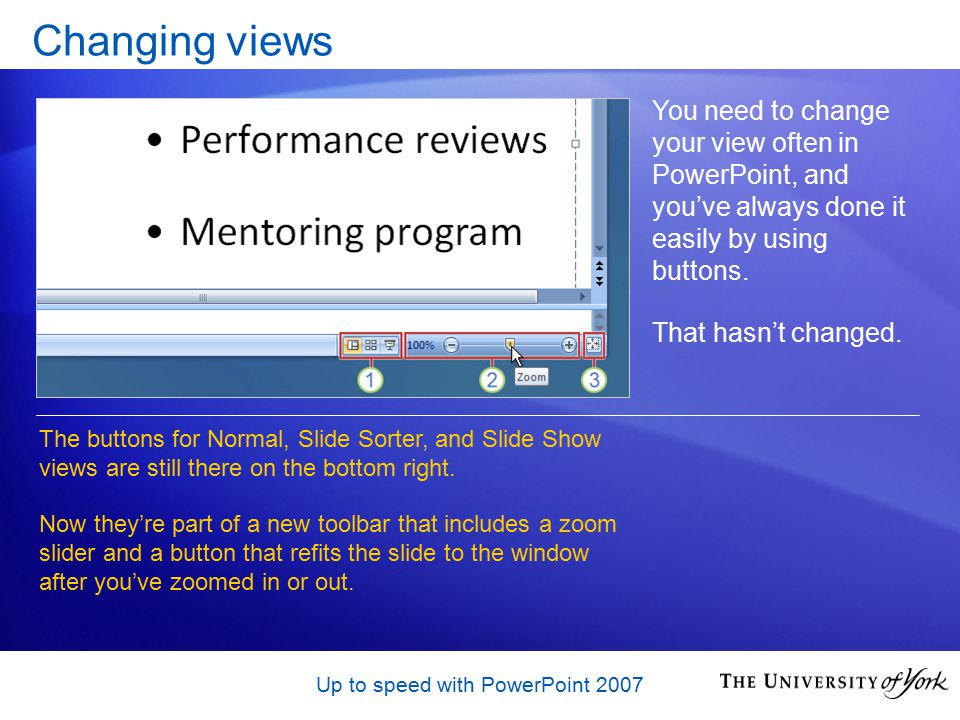 Changing views

• Performance reviews

• Mentoring program

100%

1

2

Zoom

3

You need to change your view often in PowerPoint, and you've always done it easily by using buttons.

That hasn't changed.

The buttons for Normal, Slide Sorter, and Slide Show views are still there on the bottom right.

Now they're part of a new toolbar that includes a zoom slider and a button that refits the slide to the window after you've zoomed in or out.

Up to speed with PowerPoint 2007

THE UNIVERSITY of York